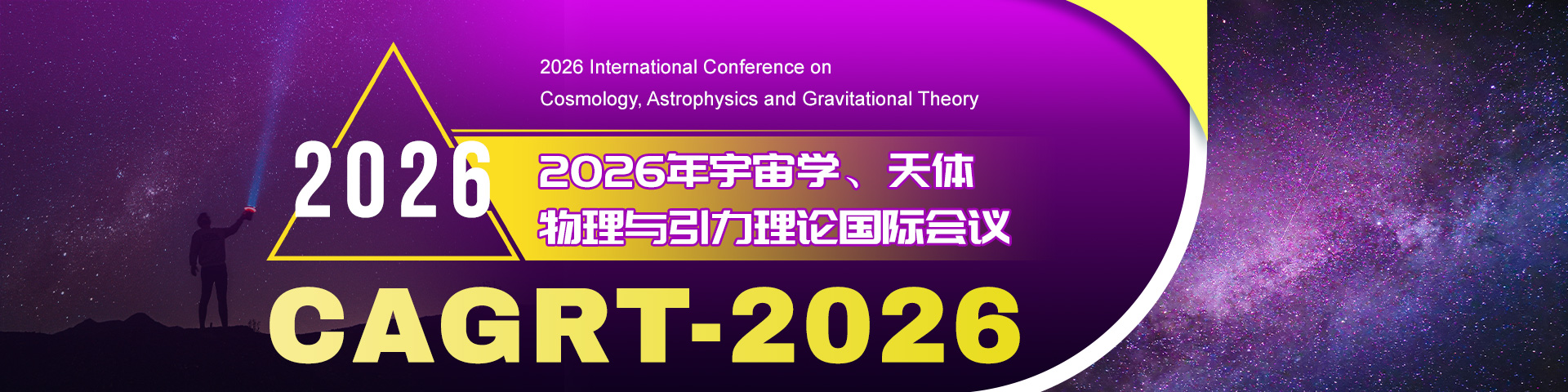 2026 International Conference on Cosmology, Astrophysics and Gravitational Theory

2026

2026年宇宙学、天体物理与引力理论国际会议

CAGRT-2026